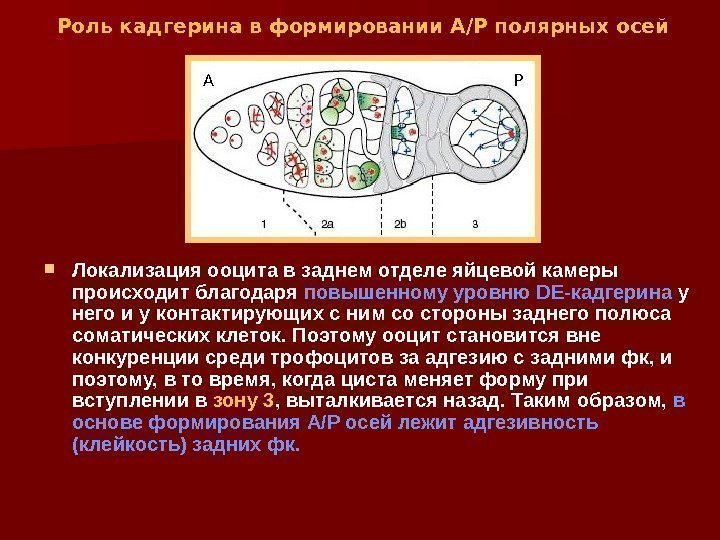 Роль кадгерина в формировании А/Р полярных осей

A

P

1

2a

2b

3

Локализация ооцита в заднем отделе яйцевой камеры происходит благодаря повышенному уровню DE-кадгерина у него и у контактирующих с ним со стороны заднего полюса соматических клеток. Поэтому ооцит становится вне конкуренции среди трофоцитов за адгезию с задними фк, и поэтому, в то время, когда циста меняет форму при вступлении в зону 3, выталкивается назад. Таким образом, в основе формирования А/Р осей лежит адгезивность (клейкость) задних фк.